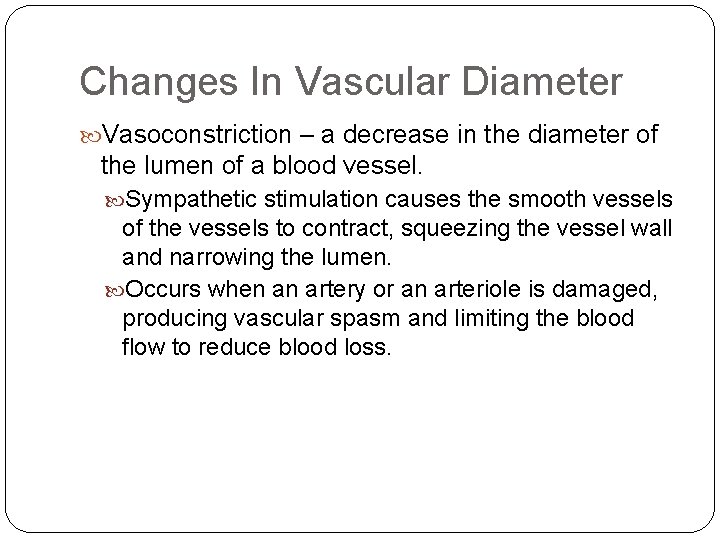 Changes In Vascular Diameter

Vasoconstriction – a decrease in the diameter of the lumen of a blood vessel.

Sympathetic stimulation causes the smooth vessels of the vessels to contract, squeezing the vessel wall and narrowing the lumen.

Occurs when an artery or an arteriole is damaged, producing vascular spasm and limiting the blood flow to reduce blood loss.